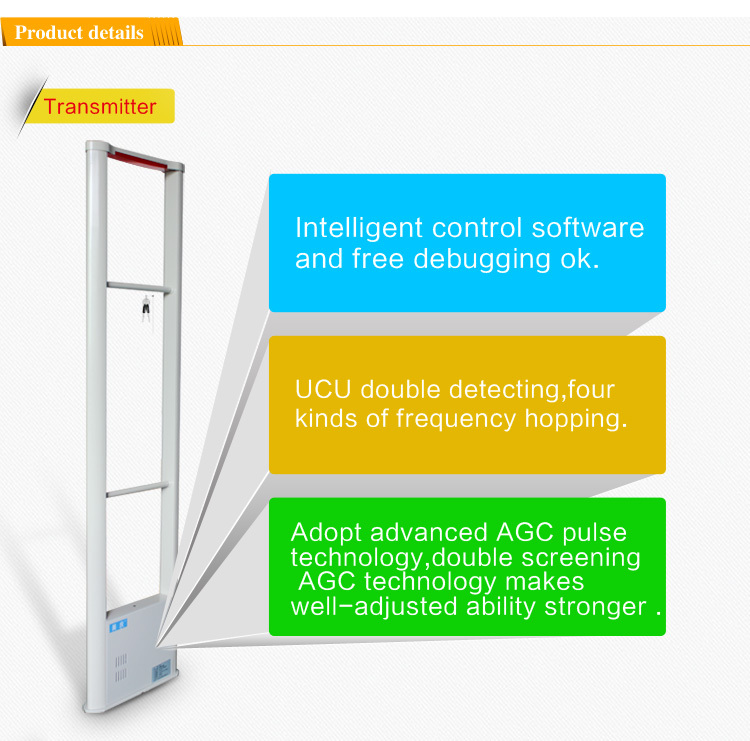 Product details

Transmitter

Intelligent control software and free debugging ok.

UCU double detecting,four kinds of frequency hopping.

Adopt advanced AGC pulse technology,double screening AGC technology makes well-adjusted ability stronger .